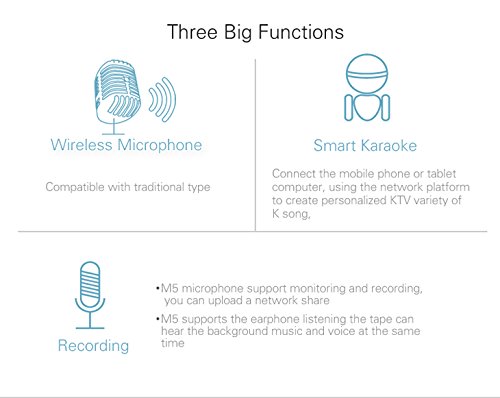 Three Big Functions

Wireless Microphone

Compatible with traditional type

Smart Karaoke

Connect the mobile phone or tablet computer, using the network platform to create personalized KTV variety of K song,

Recording

•M5 microphone support monitoring and recording, you can upload a network share

•M5 supports the earphone listening the tape can hear the background music and voice at the same time